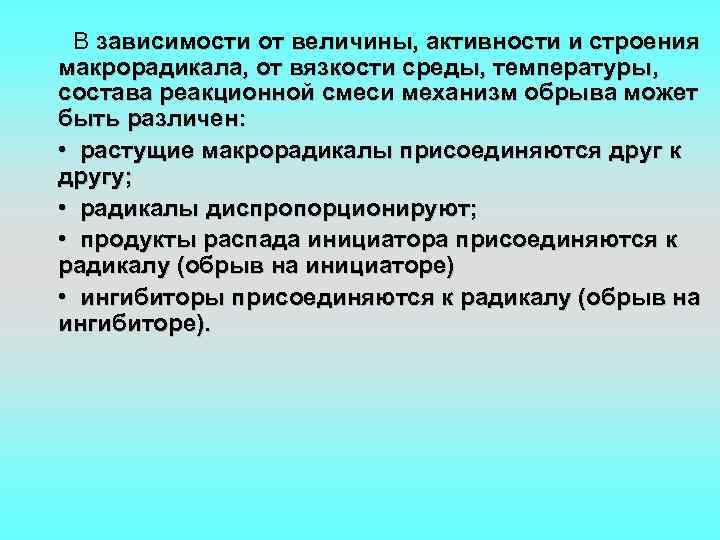 В зависимости от величины, активности и строения макрорадикала, от вязкости среды, температуры, состава реакционной смеси механизм обрыва может быть различен:

• растущие макрорадикалы присоединяются друг к другу;

• радикалы диспропорционируют;

• продукты распада инициатора присоединяются к радикалу (обрыв на инициаторе)

• ингибиторы присоединяются к радикалу (обрыв на ингибиторе).